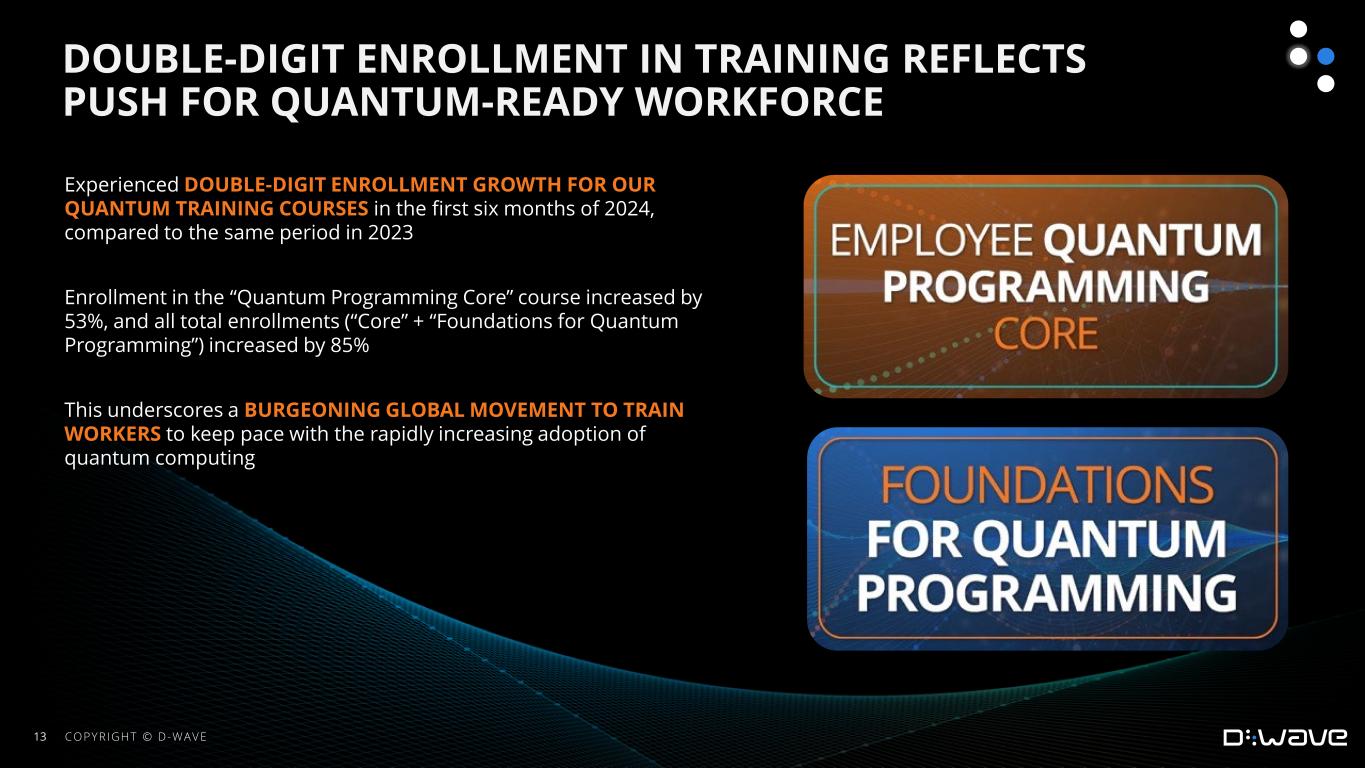 DOUBLE-DIGIT ENROLLMENT IN TRAINING REFLECTS PUSH FOR QUANTUM-READY WORKFORCE

Experienced DOUBLE-DIGIT ENROLLMENT GROWTH FOR OUR QUANTUM TRAINING COURSES in the first six months of 2024, compared to the same period in 2023

Enrollment in the “Quantum Programming Core” course increased by 53%, and all total enrollments (“Core” + “Foundations for Quantum Programming”) increased by 85%

This underscores a BURGEONING GLOBAL MOVEMENT TO TRAIN WORKERS to keep pace with the rapidly increasing adoption of quantum computing

EMPLOYEE QUANTUM PROGRAMMING CORE

FOUNDATIONS FOR QUANTUM PROGRAMMING

13 COPYRIGHT © D-WAVE

D:WAVE